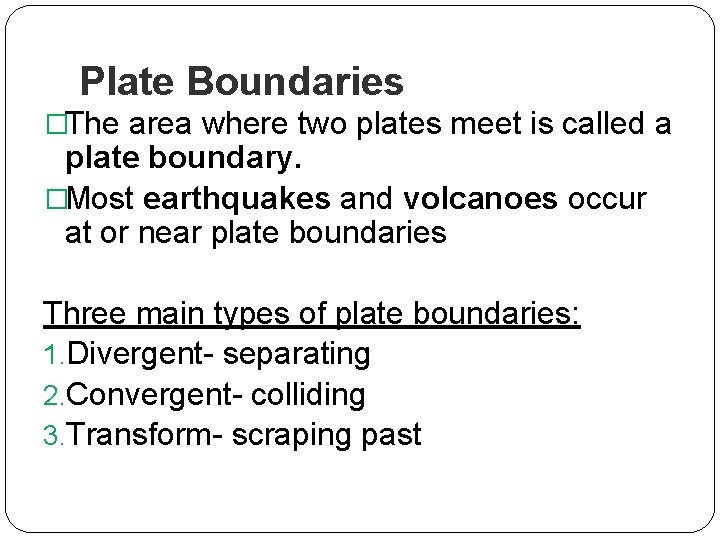 Plate Boundaries

□The area where two plates meet is called a plate boundary.

□Most earthquakes and volcanoes occur at or near plate boundaries

Three main types of plate boundaries:

1. Divergent- separating
2. Convergent- colliding
3. Transform- scraping past